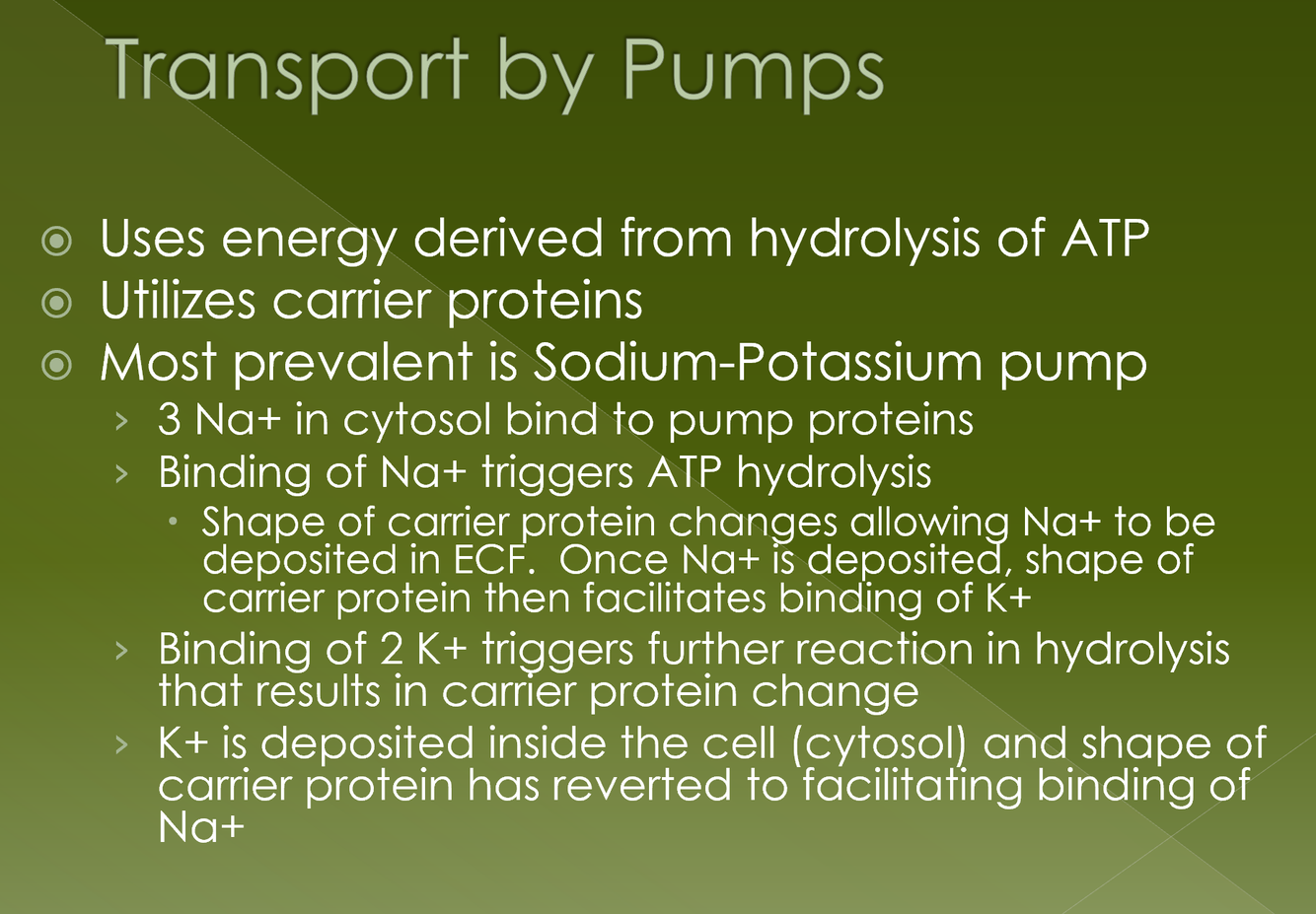 Transport by Pumps

Uses energy derived from hydrolysis of ATP
Utilizes carrier proteins
Most prevalent is Sodium-Potassium pump
3 Na+ in cytosol bind to pump proteins
Binding of Na+ triggers ATP hydrolysis
Shape of carrier protein changes allowing Na+ to be deposited in ECF. Once Na+ is deposited, shape of carrier protein then facilitates binding of K+
Binding of 2 K+ triggers further reaction in hydrolysis that results in carrier protein change
K+ is deposited inside the cell (cytosol) and shape of carrier protein has reverted to facilitating binding of Na+